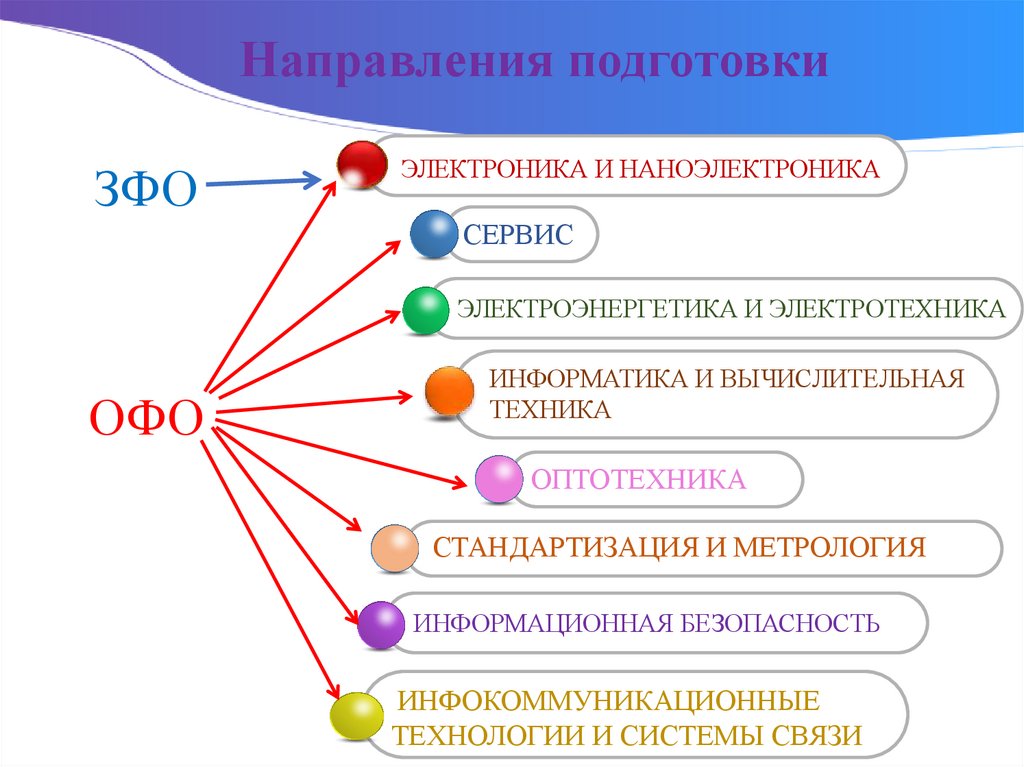 Направления подготовки

ЗФО

ОФО

ЭЛЕКТРОНИКА И НАНОЭЛЕКТРОНИКА

СЕРВИС

ЭЛЕКТРОЭНЕРГЕТИКА И ЭЛЕКТРОТЕХНИКА

ИНФОРМАТИКА И ВЫЧИСЛИТЕЛЬНАЯ ТЕХНИКА

ОПТОТЕХНИКА

СТАНДАРТИЗАЦИЯ И МЕТРОЛОГИЯ

ИНФОРМАЦИОННАЯ БЕЗОПАСНОСТЬ

ИНФОКОММУНИКАЦИОННЫЕ ТЕХНОЛОГИИ И СИСТЕМЫ СВЯЗИ